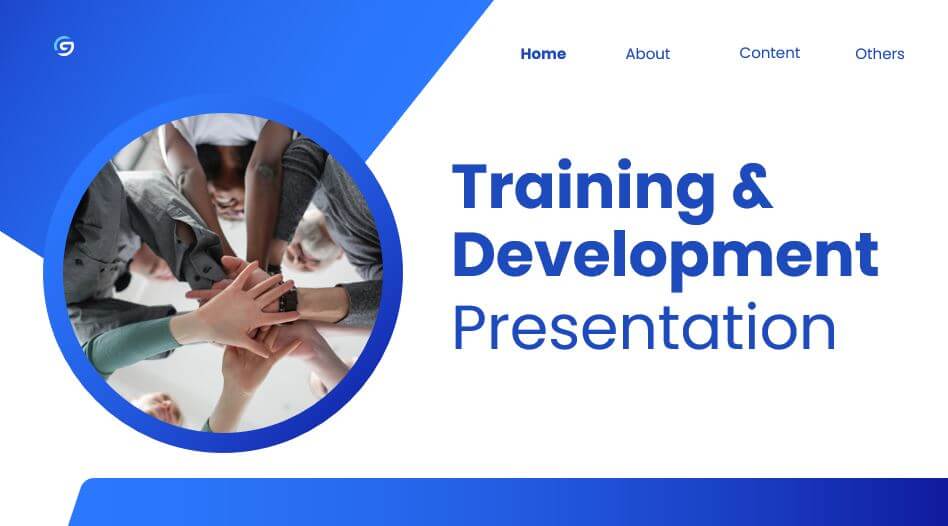 Home About Content Others

Training & Development Presentation